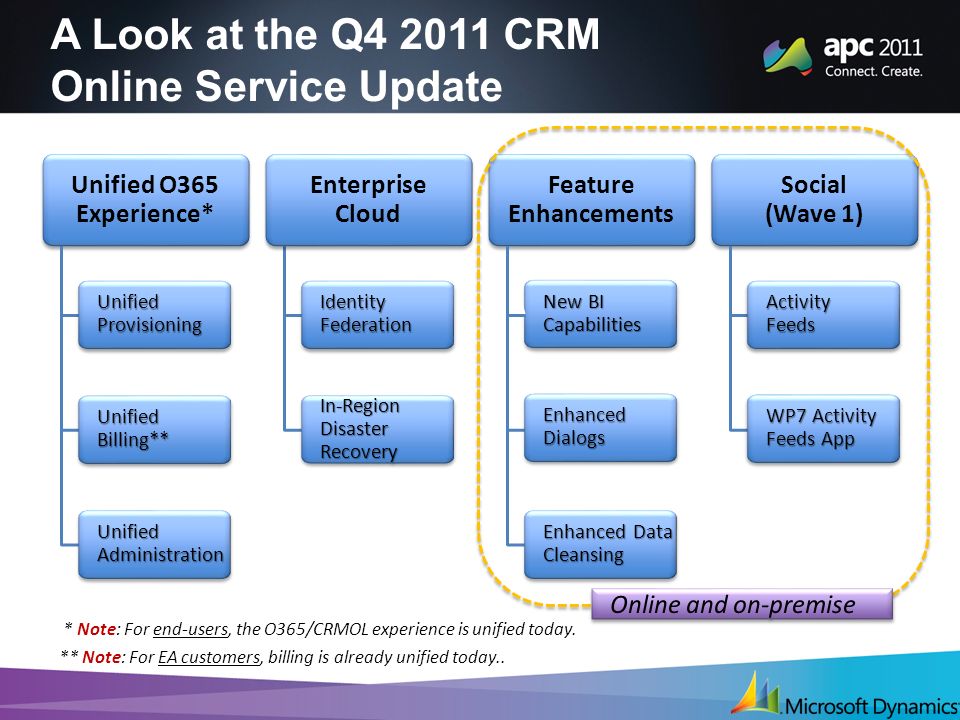 A Look at the Q4 2011 CRM Online Service Update

apc 2011
Connect. Create.

Unified O365 Experience*

Unified Provisioning

Unified Billing**

Unified Administration

Enterprise Cloud

Identity Federation

In-Region Disaster Recovery

Feature Enhancements

New BI Capabilities

Enhanced Dialogs

Enhanced Data Cleansing

Social (Wave 1)

Activity Feeds

WP7 Activity Feeds App

Online and on-premise

* Note: For end-users, the O365/CRMOL experience is unified today.

** Note: For EA customers, billing is already unified today..

Microsoft Dynamics